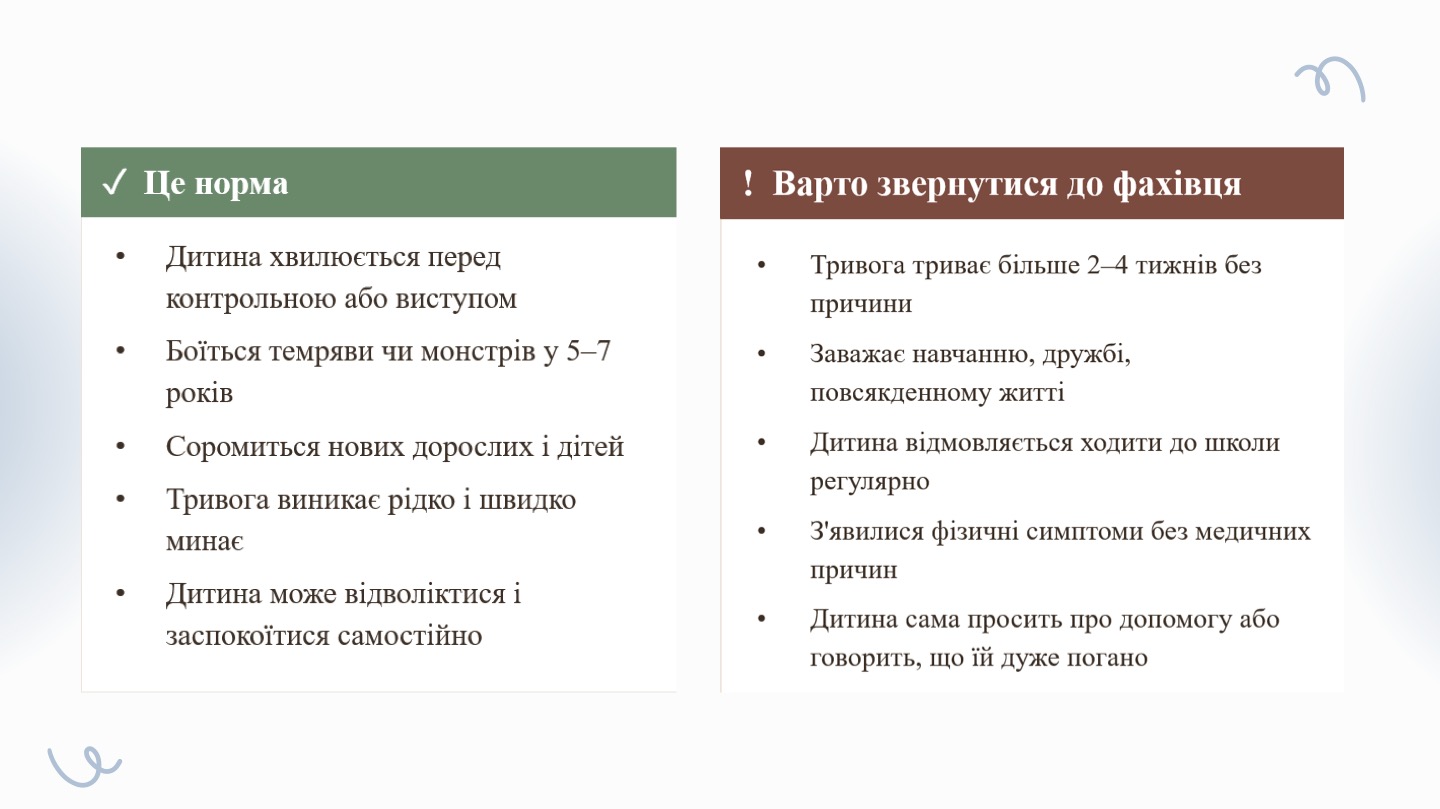 ✓ Це норма

• Дитина хвилюється перед контрольною або виступом
• Боїться темряви чи монстрів у 5–7 років
• Соромиться нових дорослих і дітей
• Тривога виникає рідко і швидко минає
• Дитина може відволіктися і заспокоїтися самостійно

! Варто звернутися до фахівця

• Тривога триває більше 2–4 тижнів без причини
• Заважає навчанню, дружбі, повсякденному житті
• Дитина відмовляється ходити до школи регулярно
• З'явилися фізичні симптоми без медичних причин
• Дитина сама просить про допомогу або говорить, що їй дуже погано